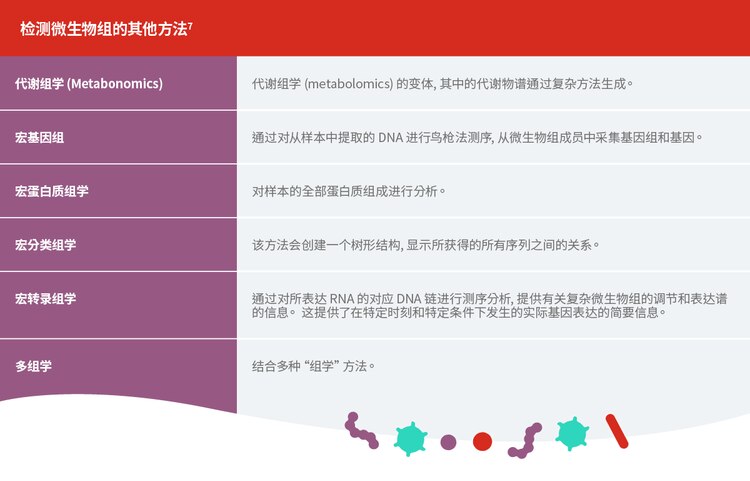 检测微生物组的其他方法$^7$

| | |
|---|---|
| 代谢组学 (Metabonomics) | 代谢组学 (metabolomics) 的变体, 其中的代谢物谱通过复杂方法生成。 |
| 宏基因组 | 通过对从样本中提取的 DNA 进行鸟枪法测序, 从微生物组成员中采集基因组和基因。 |
| 宏蛋白质组学 | 对样本的全部蛋白质组成进行分析。 |
| 宏分类组学 | 该方法会创建一个树形结构, 显示所获得的所有序列之间的关系。 |
| 宏转录组学 | 通过对所表达 RNA 的对应 DNA 链进行测序分析, 提供有关复杂微生物组的调节和表达谱的信息。 这提供了在特定时刻和特定条件下发生的实际基因表达的简要信息。 |
| 多组学 | 结合多种 “组学” 方法。 |